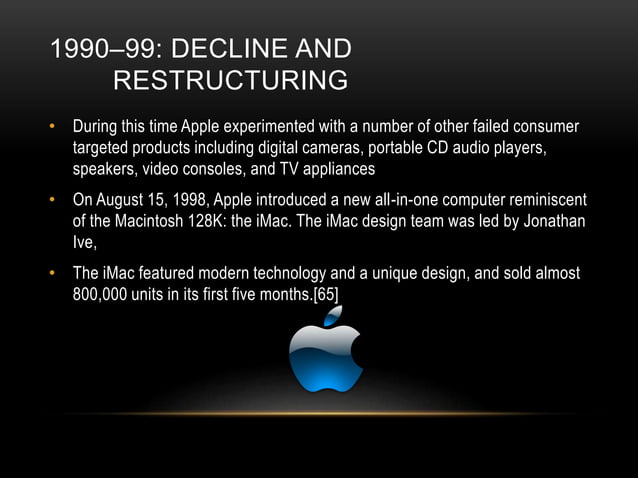 1990–99: DECLINE AND RESTRUCTURING

• During this time Apple experimented with a number of other failed consumer targeted products including digital cameras, portable CD audio players, speakers, video consoles, and TV appliances

• On August 15, 1998, Apple introduced a new all-in-one computer reminiscent of the Macintosh 128K: the iMac. The iMac design team was led by Jonathan Ive,

• The iMac featured modern technology and a unique design, and sold almost 800,000 units in its first five months.[65]